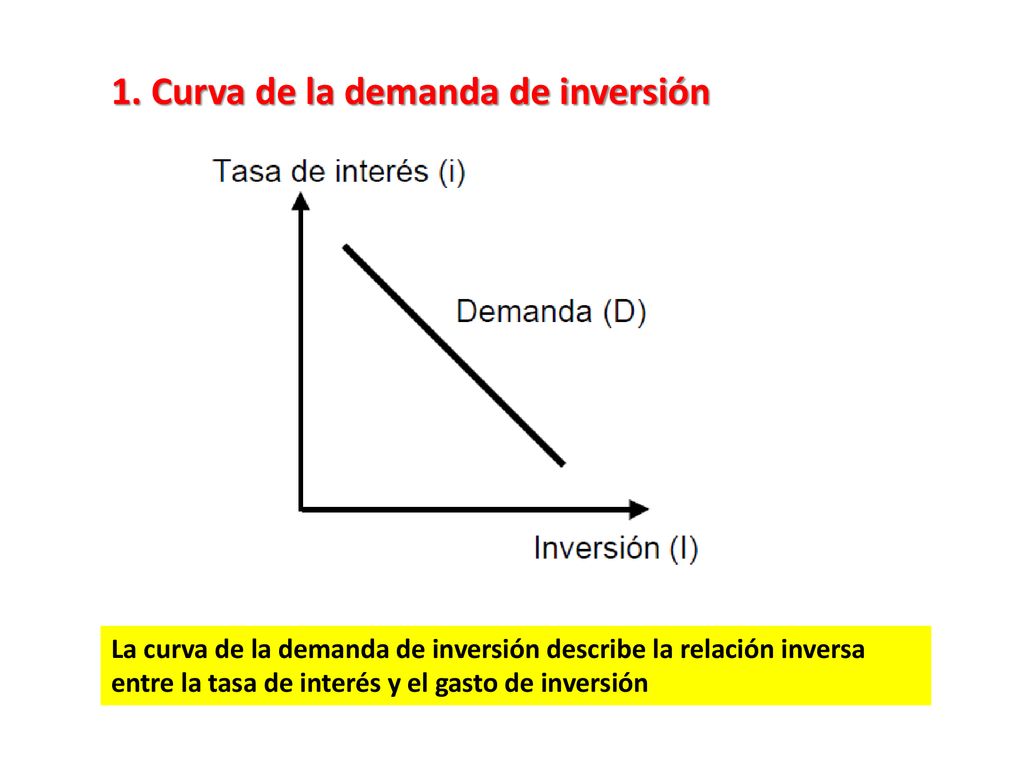 1. Curva de la demanda de inversión

Tasa de interés (i)

Demanda (D)

Inversión (I)

La curva de la demanda de inversión describe la relación inversa entre la tasa de interés y el gasto de inversión